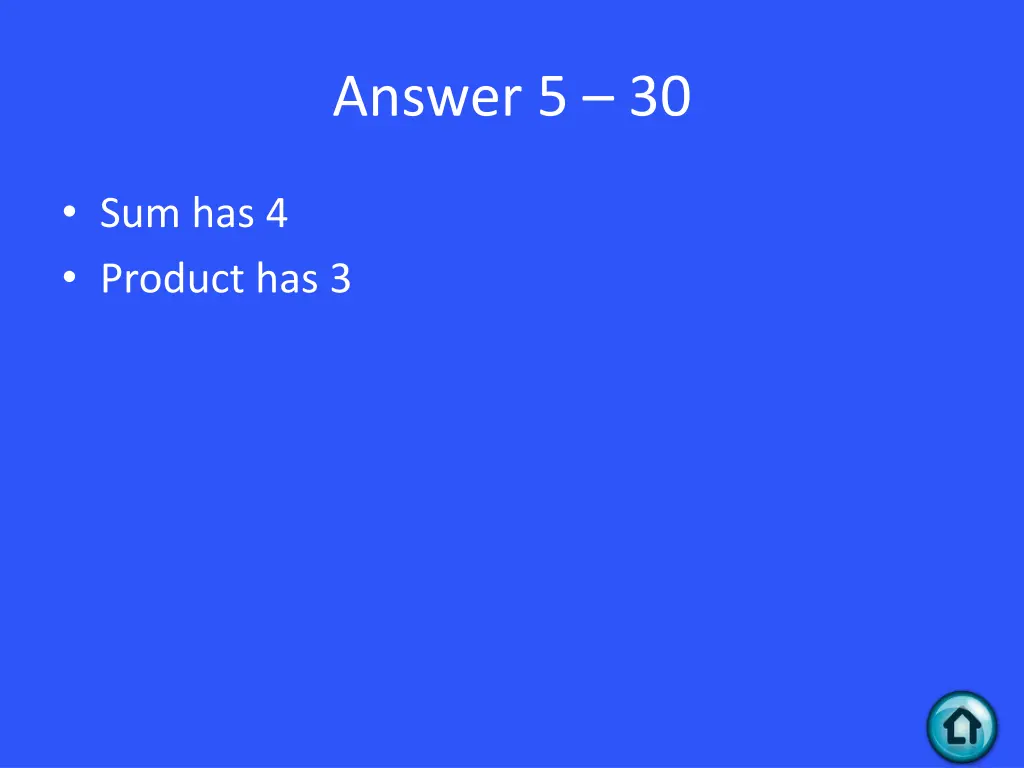 Answer 5 – 30

• Sum has 4
• Product has 3